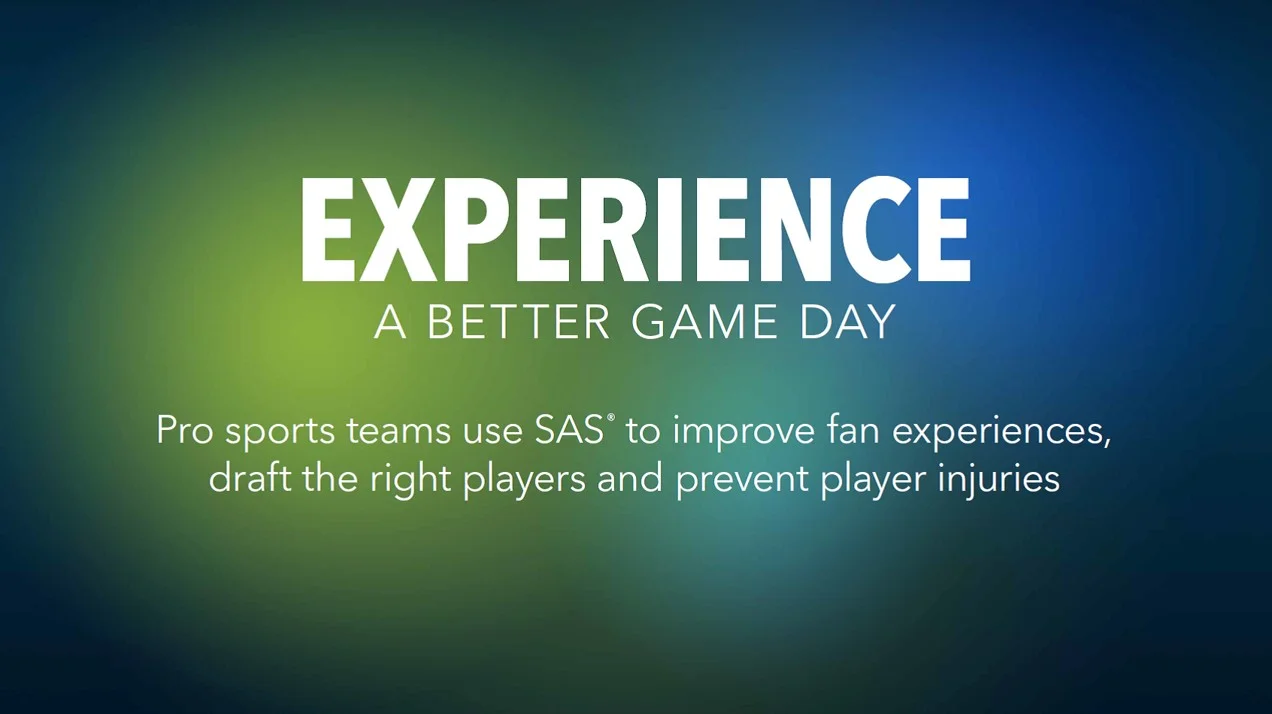 EXPERIENCE
A BETTER GAME DAY

Pro sports teams use SAS® to improve fan experiences, draft the right players and prevent player injuries